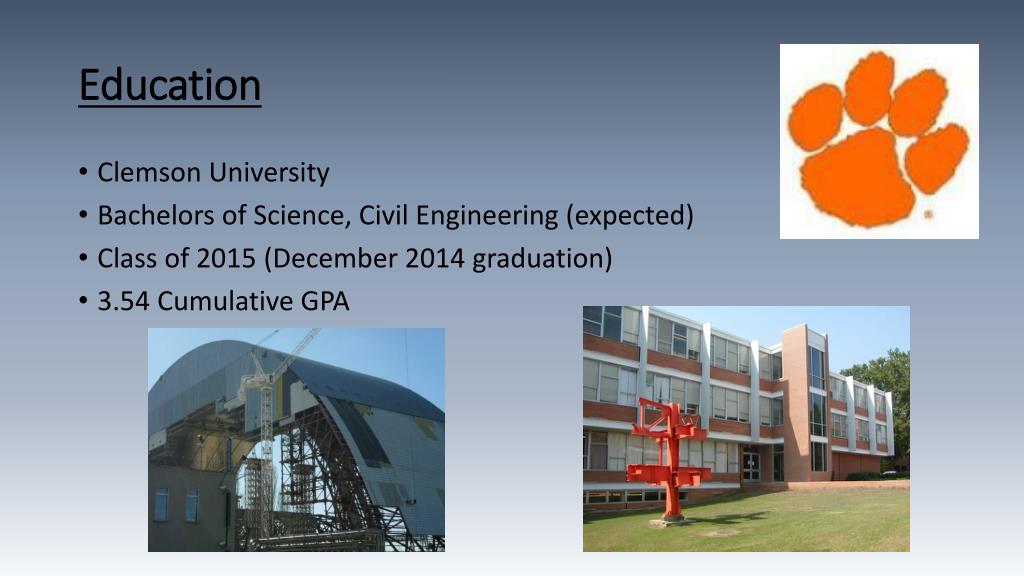 Education

• Clemson University
• Bachelors of Science, Civil Engineering (expected)
• Class of 2015 (December 2014 graduation)
• 3.54 Cumulative GPA